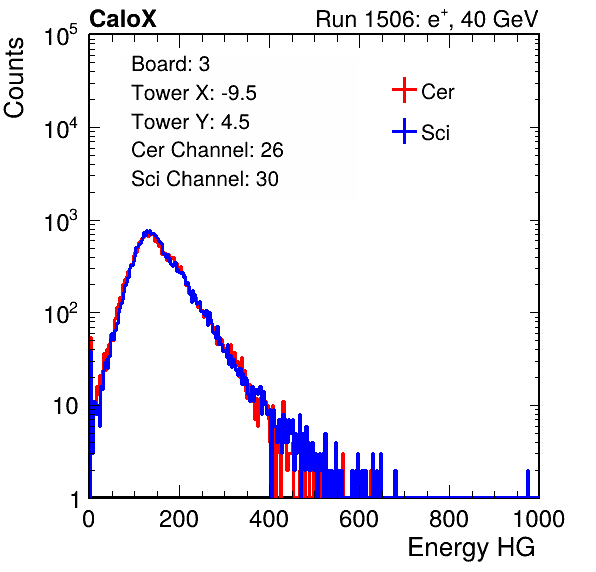 CaloX

Run 1506: $e^{+}$, 40 GeV

Counts

$10^5$

$10^4$

$10^3$

$10^2$

10

1

Board: 3
Tower X: -9.5
Tower Y: 4.5
Cer Channel: 26
Sci Channel: 30

Cer

Sci

0 200 400 600 800 1000

Energy HG